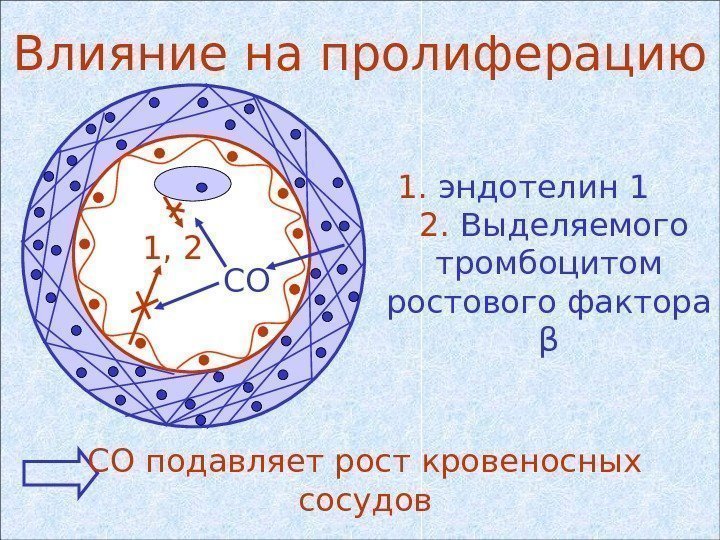 Влияние на пролиферацию

1, 2

CO

1. эндотелин 1
2. Выделяемого тромбоцитом ростового фактора β

CO подавляет рост кровеносных сосудов